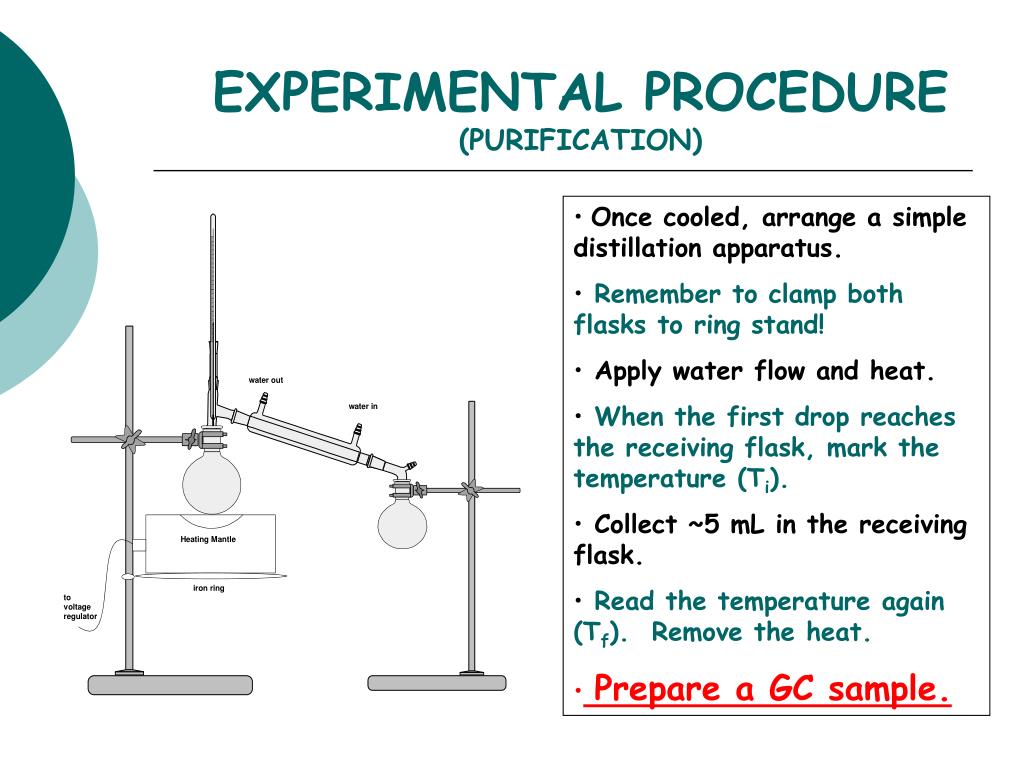 EXPERIMENTAL PROCEDURE
(PURIFICATION)

water out

water in

Heating Mantle

iron ring

to voltage regulator

• Once cooled, arrange a simple distillation apparatus.

• Remember to clamp both flasks to ring stand!

• Apply water flow and heat.

• When the first drop reaches the receiving flask, mark the temperature ($T_i$).

• Collect ~5 mL in the receiving flask.

• Read the temperature again ($T_f$). Remove the heat.

• Prepare a GC sample.